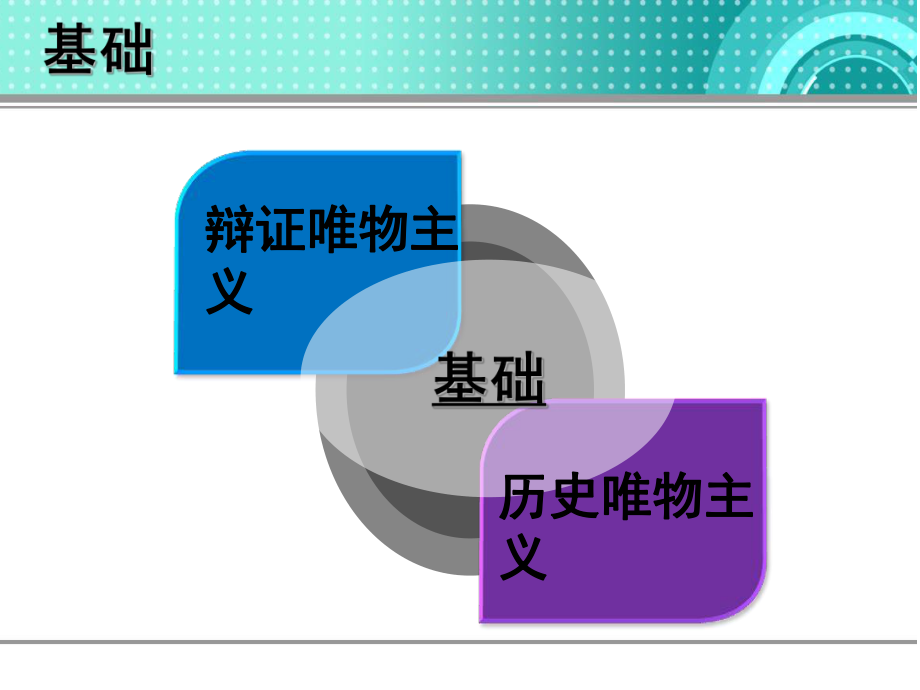 基础

辩证唯物主义

基础

历史唯物主义